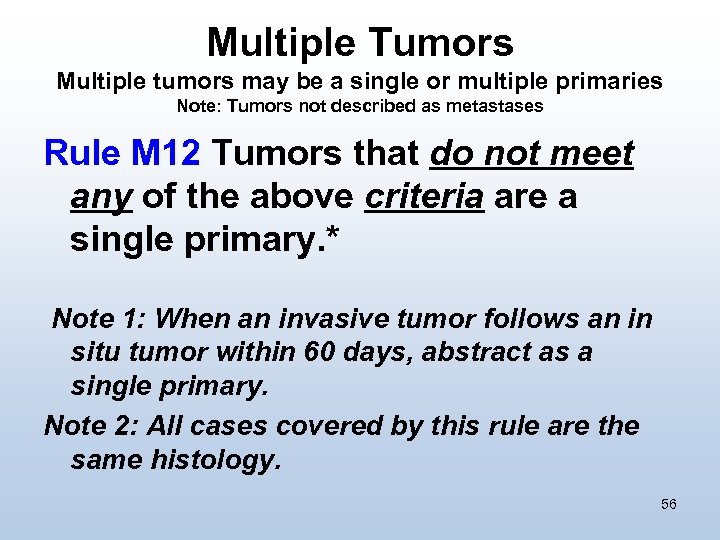 Multiple Tumors

Multiple tumors may be a single or multiple primaries

Note: Tumors not described as metastases

Rule M12 Tumors that do not meet any of the above criteria are a single primary.*

Note 1: When an invasive tumor follows an in situ tumor within 60 days, abstract as a single primary.

Note 2: All cases covered by this rule are the same histology.

56